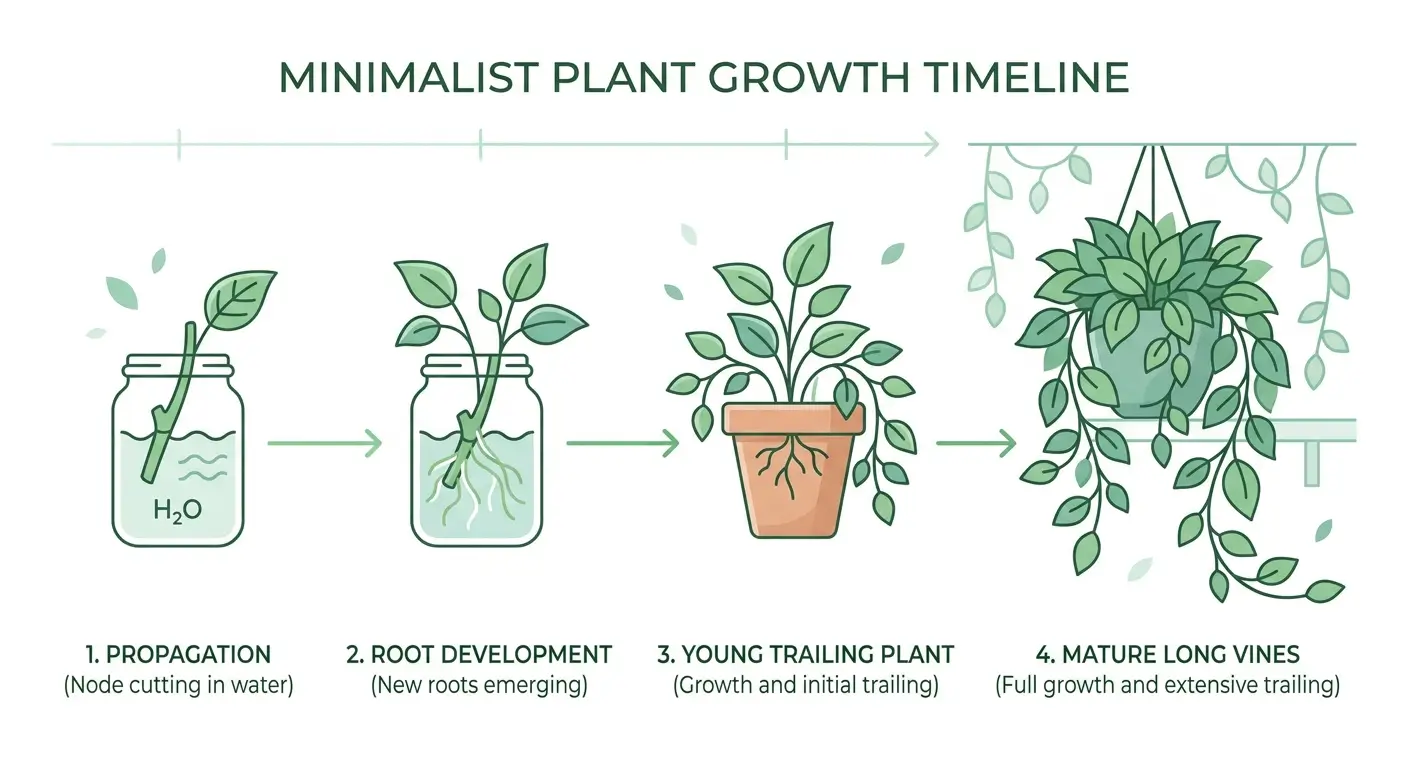 MINIMALIST PLANT GROWTH TIMELINE

$H_2O$

1. PROPAGATION
(Node cutting in water)

2. ROOT DEVELOPMENT
(New roots emerging)

3. YOUNG TRAILING PLANT
(Growth and initial trailing)

4. MATURE LONG VINES
(Full growth and extensive trailing)